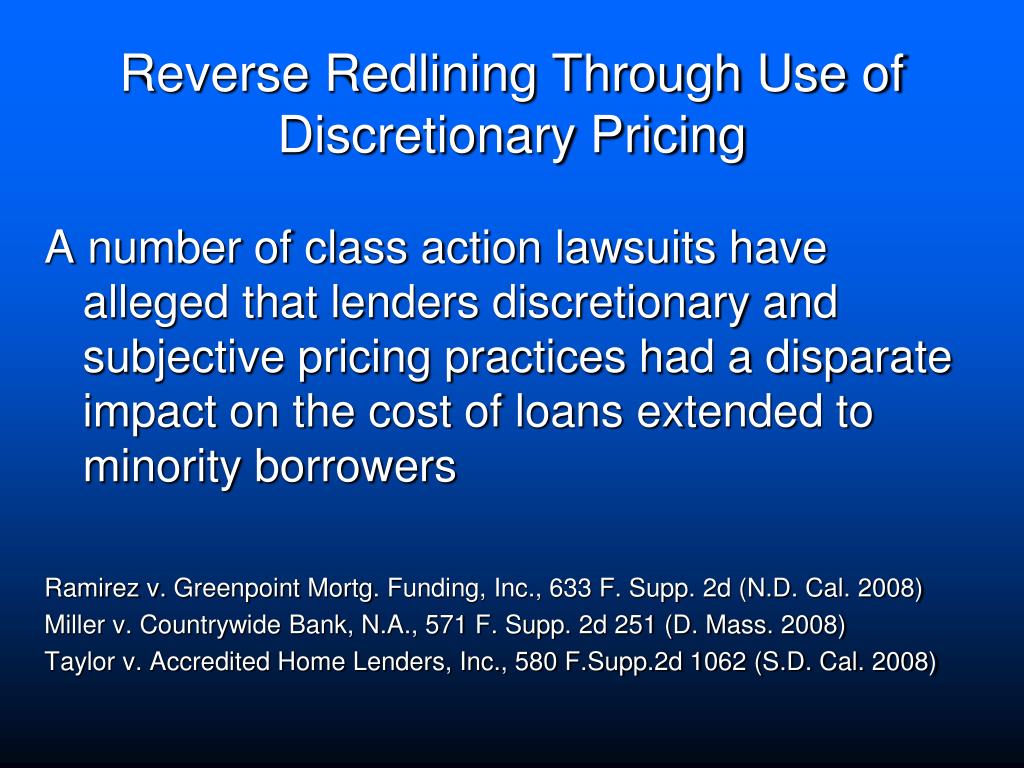 Reverse Redlining Through Use of Discretionary Pricing

A number of class action lawsuits have alleged that lenders discretionary and subjective pricing practices had a disparate impact on the cost of loans extended to minority borrowers

Ramirez v. Greenpoint Mortg. Funding, Inc., 633 F. Supp. 2d (N.D. Cal. 2008)
Miller v. Countrywide Bank, N.A., 571 F. Supp. 2d 251 (D. Mass. 2008)
Taylor v. Accredited Home Lenders, Inc., 580 F.Supp.2d 1062 (S.D. Cal. 2008)